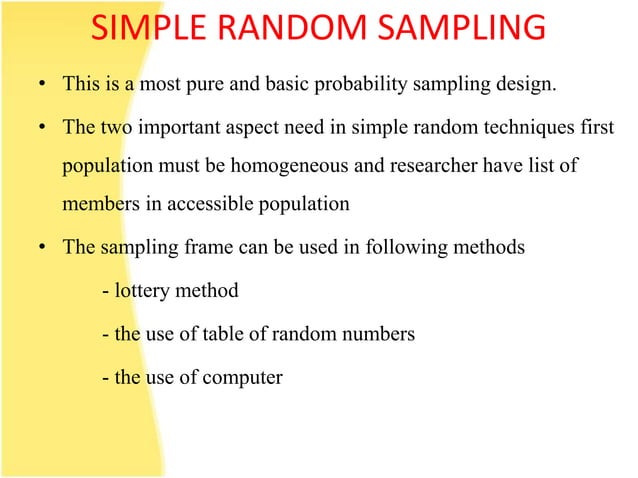 SIMPLE RANDOM SAMPLING

• This is a most pure and basic probability sampling design.

• The two important aspect need in simple random techniques first population must be homogeneous and researcher have list of members in accessible population

• The sampling frame can be used in following methods

- lottery method

- the use of table of random numbers

- the use of computer